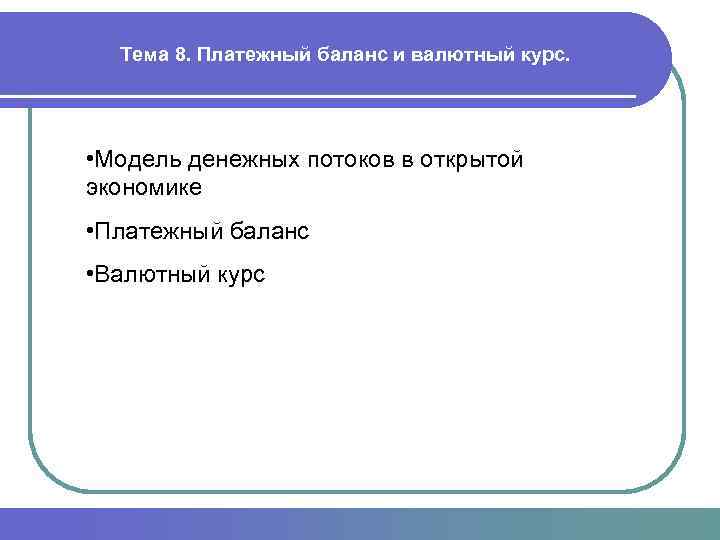 Тема 8. Платежный баланс и валютный курс.

•Модель денежных потоков в открытой экономике

•Платежный баланс

•Валютный курс